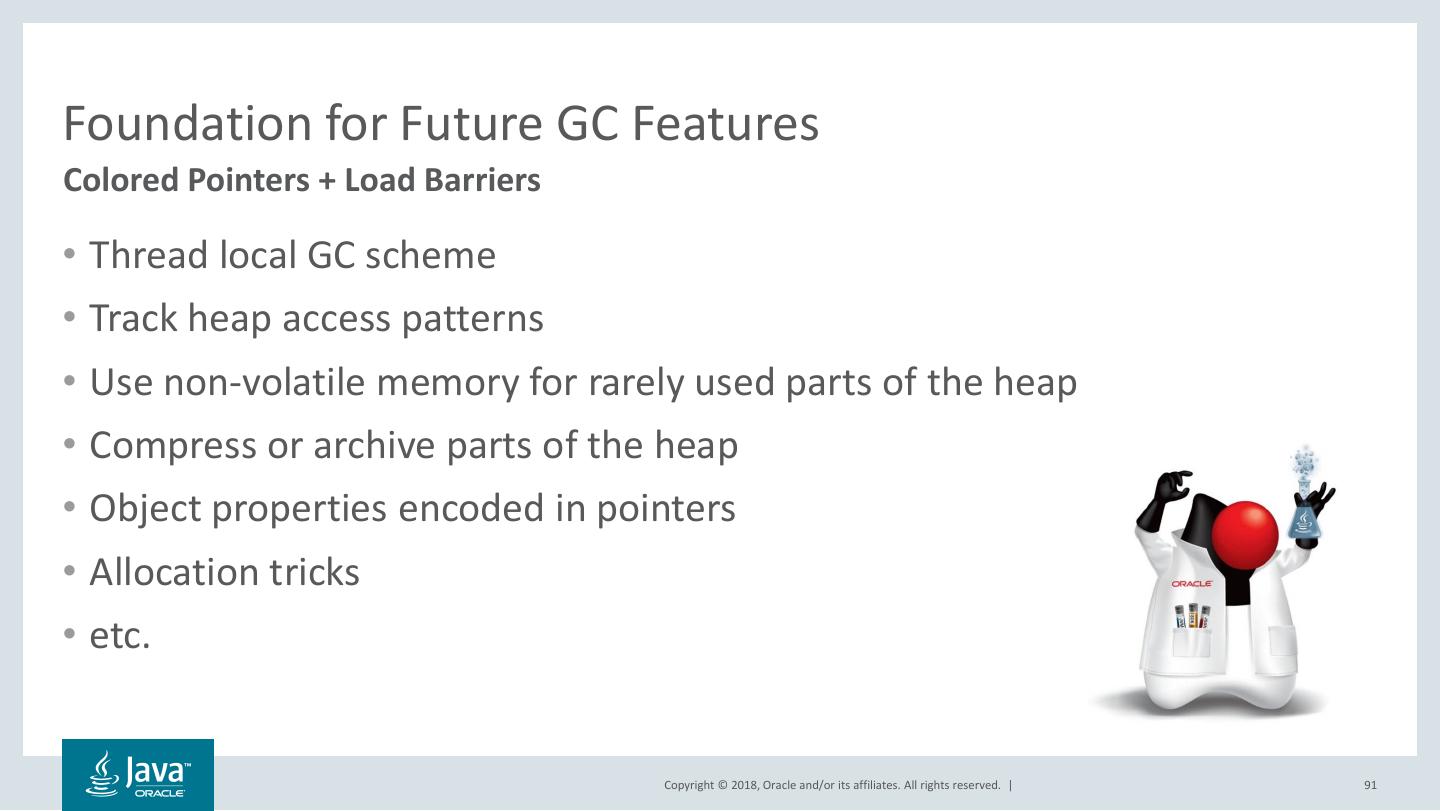 Foundation for Future GC Features
Colored Pointers + Load Barriers

• Thread local GC scheme
• Track heap access patterns
• Use non-volatile memory for rarely used parts of the heap
• Compress or archive parts of the heap
• Object properties encoded in pointers
• Allocation tricks
• etc.

ORACLE

Java™ ORACLE

Copyright © 2018, Oracle and/or its affiliates. All rights reserved. |

91